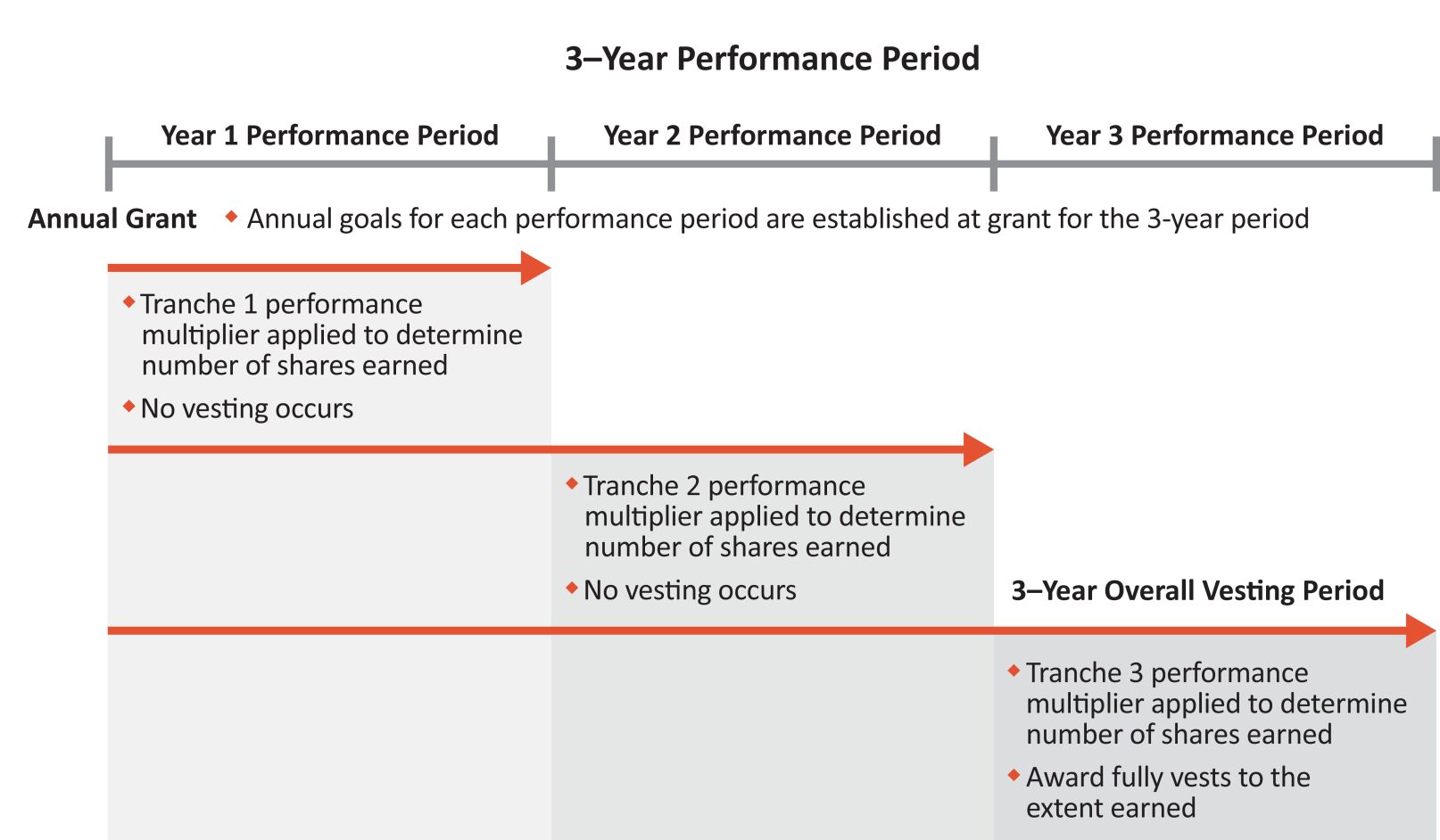 3–Year Performance Period

Year 1 Performance Period

Year 2 Performance Period

Year 3 Performance Period

Annual Grant ◆ Annual goals for each performance period are established at grant for the 3-year period

◆ Tranche 1 performance multiplier applied to determine number of shares earned

◆ No vesting occurs

◆ Tranche 2 performance multiplier applied to determine number of shares earned

◆ No vesting occurs

3–Year Overall Vesting Period

◆ Tranche 3 performance multiplier applied to determine number of shares earned

◆ Award fully vests to the extent earned